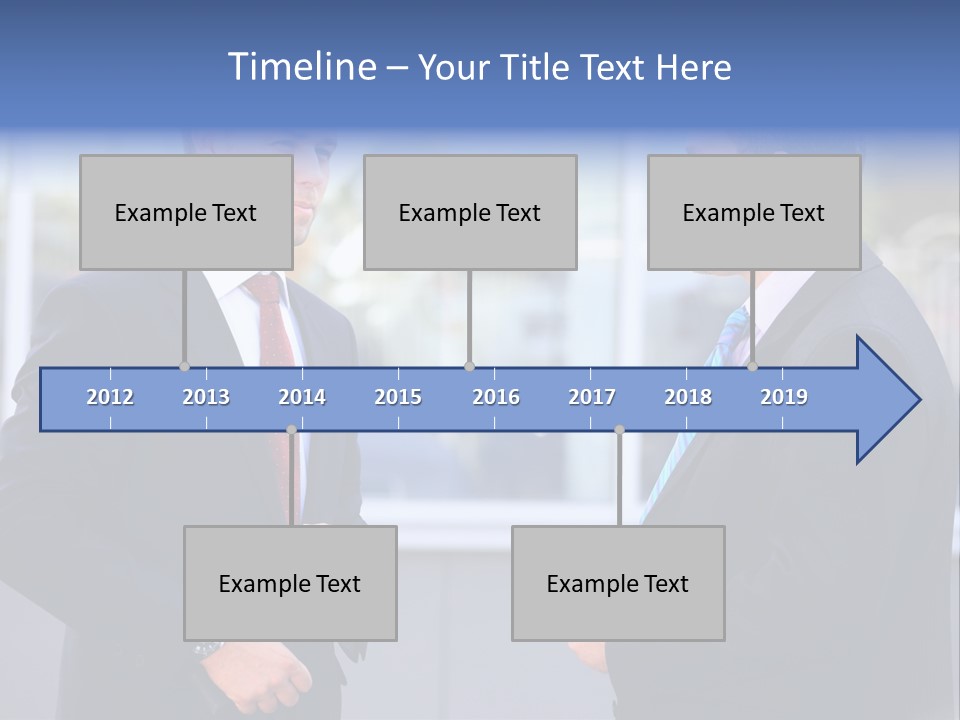 Timeline – Your Title Text Here

Example Text

Example Text

Example Text

2012 2013 2014 2015 2016 2017 2018 2019

Example Text

Example Text